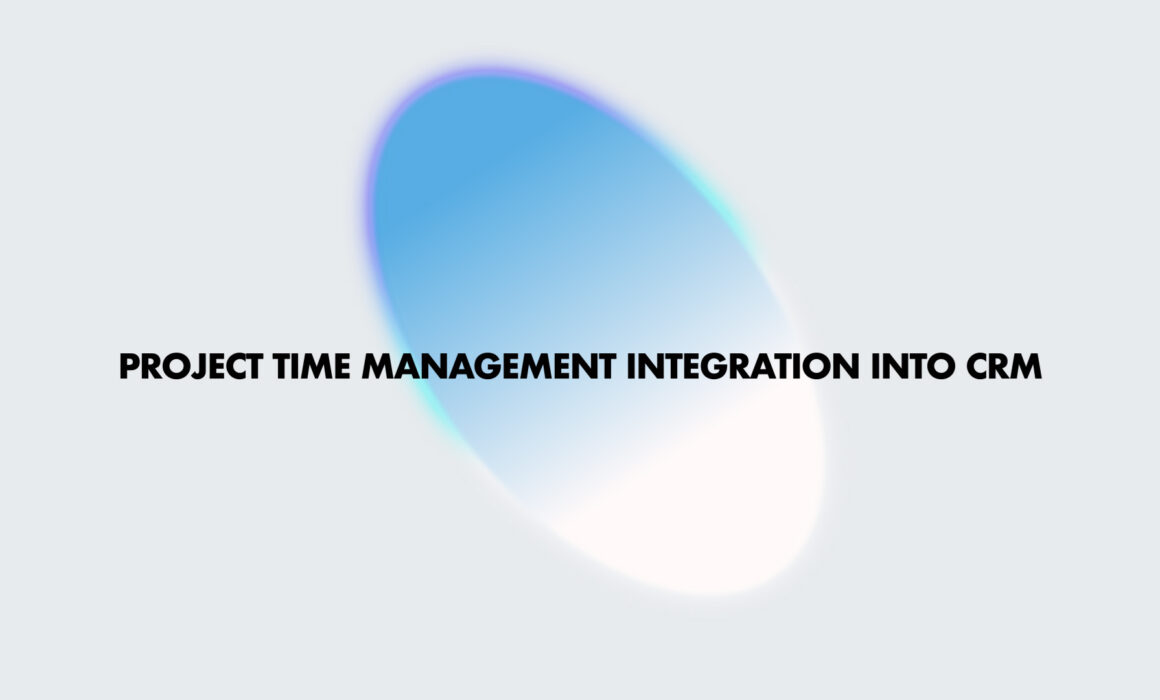 PROJECT TIME MANAGEMENT INTEGRATION INTO CRM